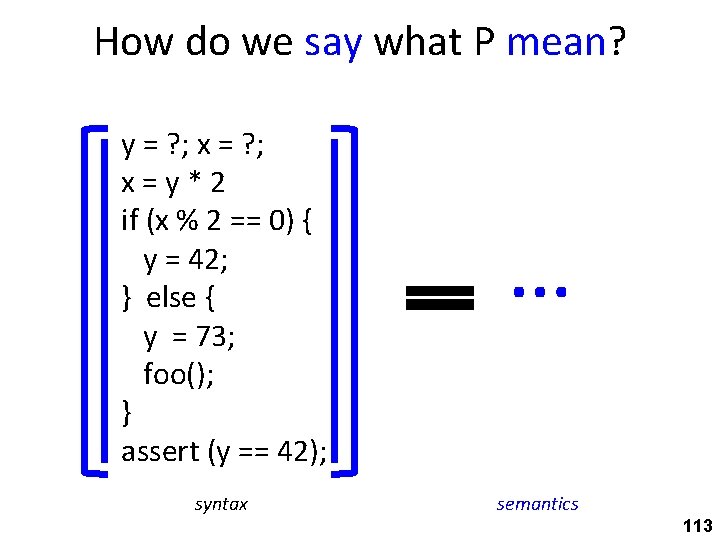 How do we say what P mean?

y = ?; x = ?;
x = y * 2
if (x % 2 == 0) {
  y = 42;
} else {
  y = 73;
  foo();
}
assert (y == 42);

= ...

syntax

semantics

113